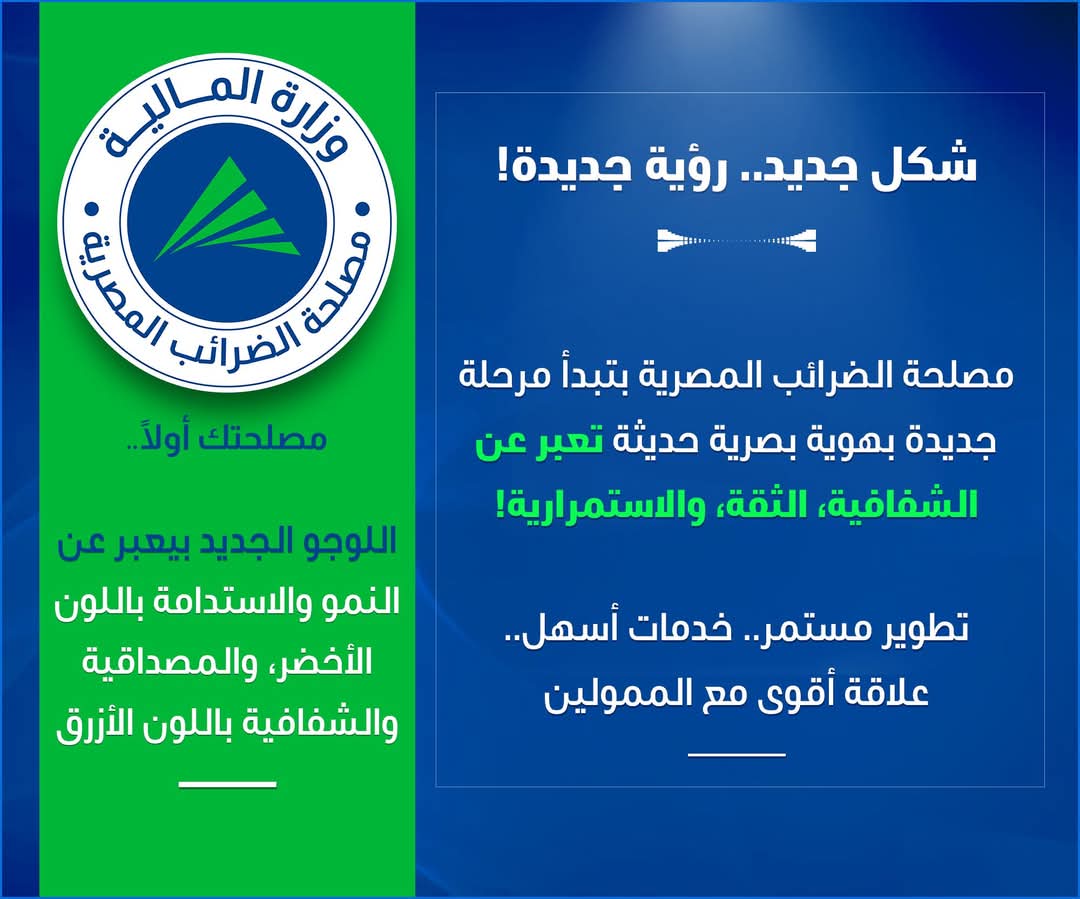 شكل جديد.. رؤية جديدة!

مصلحة الضرائب المصرية بتبدأ مرحلة جديدة بهوية بصرية حديثة تعبر عن الشفافية، الثقة، والاستمرارية!

تطوير مستمر.. خدمات أسهل.. علاقة أقوى مع الممولين

وزارة المالية
مصلحة الضرائب المصرية

مصلحتك أولاً..

اللوجو الجديد بيعبر عن النمو والاستدامة باللون الأخضر، والمصداقية والشفافية باللون الأزرق